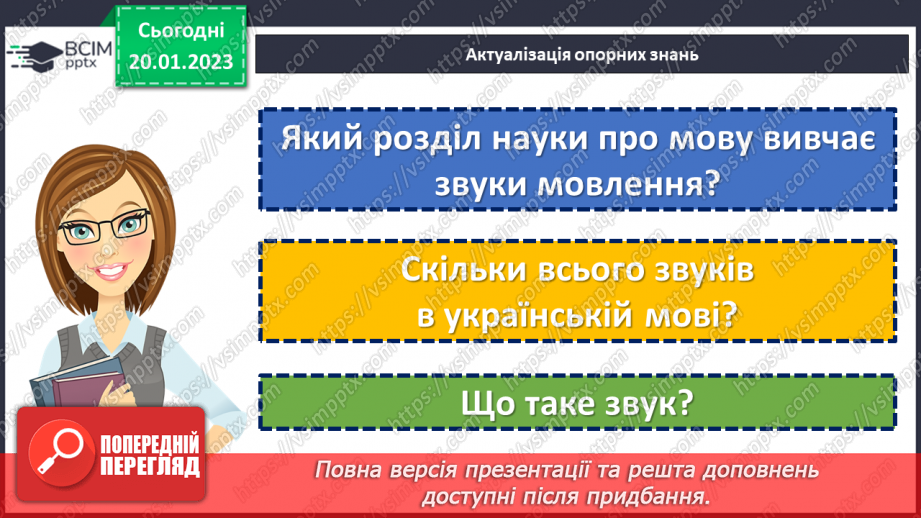 ВСІМ pptx

Сьогодні 20.01.2023

Актуалізація опорних знань

Який розділ науки про мову вивчає звуки мовлення?

Скільки всього звуків в українській мові?

Що таке звук?

ПОПЕРЕДНІЙ ПЕРЕГЛЯД

Повна версія презентації та решта доповнень доступні після придбання.

https://vsimpptx.com